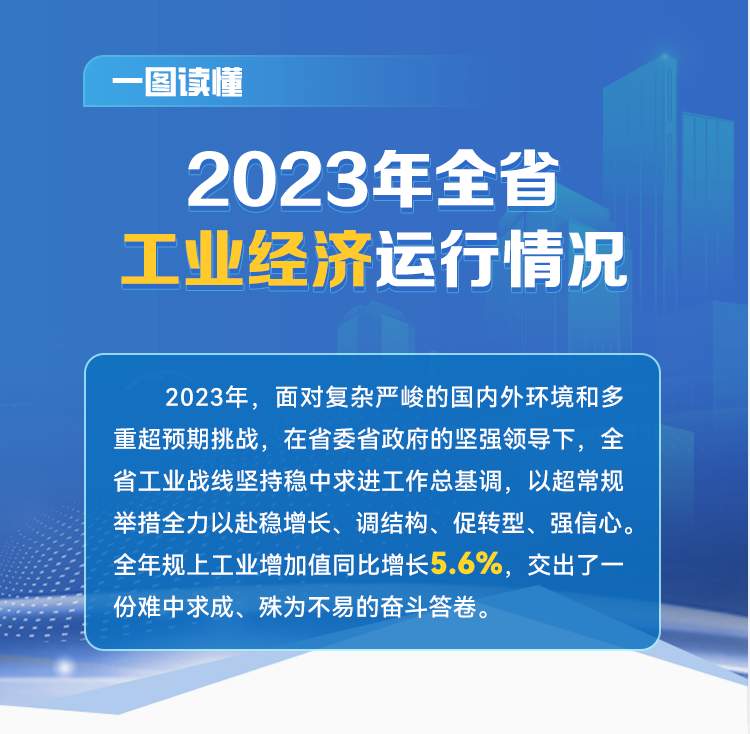 一图读懂

2023年全省
工业经济运行情况

2023年，面对复杂严峻的国内外环境和多重超预期挑战，在省委省政府的坚强领导下，全省工业战线坚持稳中求进工作总基调，以超常规举措全力以赴稳增长、调结构、促转型、强信心。全年规上工业增加值同比增长5.6%，交出了一份难中求成、殊为不易的奋斗答卷。